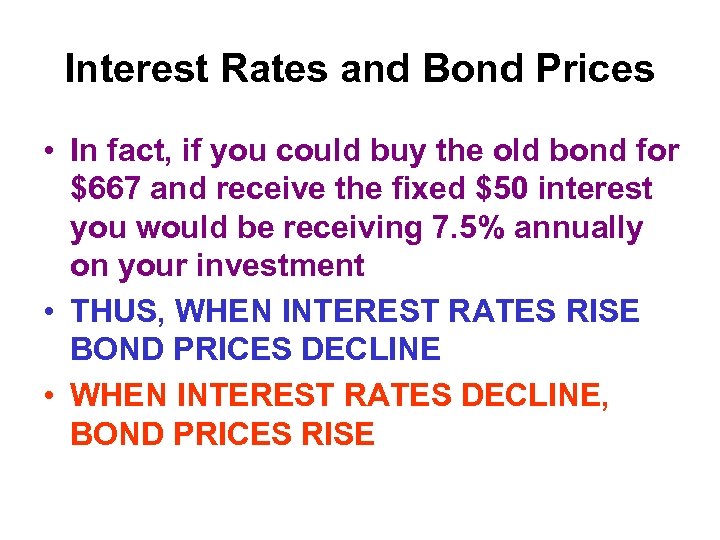 Interest Rates and Bond Prices

• In fact, if you could buy the old bond for \$667 and receive the fixed \$50 interest you would be receiving 7.5% annually on your investment

• THUS, WHEN INTEREST RATES RISE BOND PRICES DECLINE

• WHEN INTEREST RATES DECLINE, BOND PRICES RISE